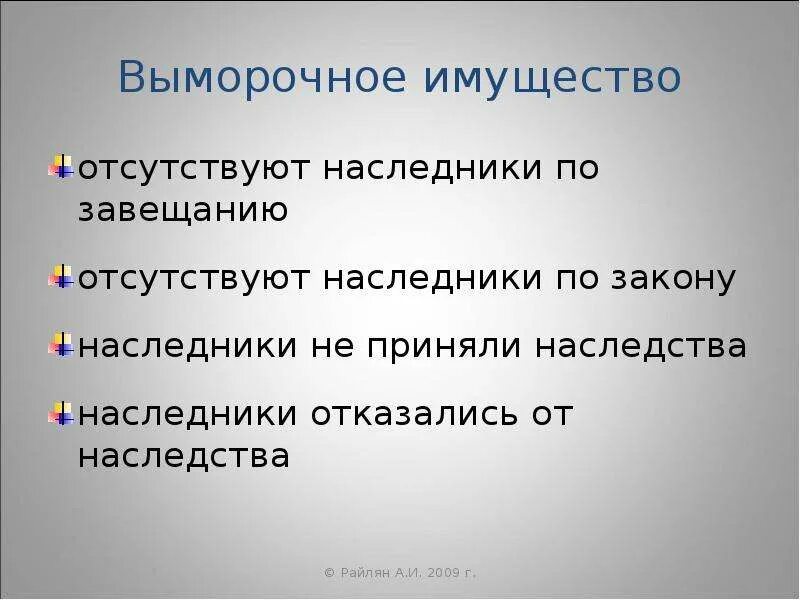 Выморочное имущество

отсутствуют наследники по завещанию

отсутствуют наследники по закону

наследники не приняли наследства

наследники отказались от наследства

© Райлян А.И. 2009 г.